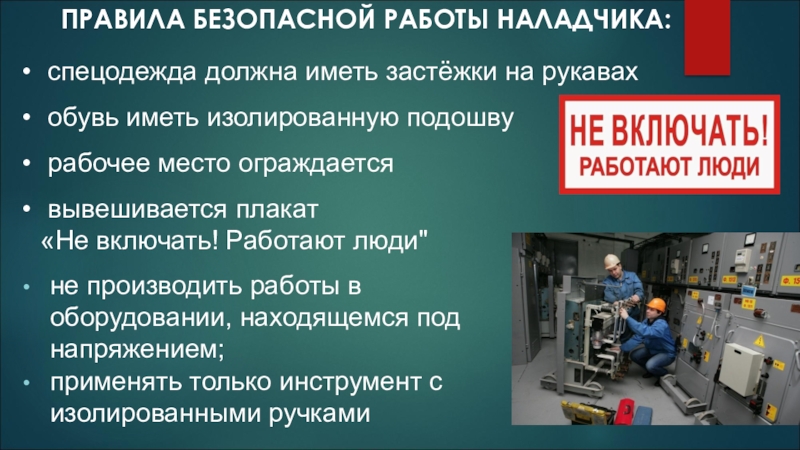 ПРАВИЛА БЕЗОПАСНОЙ РАБОТЫ НАЛАДЧИКА:

• спецодежда должна иметь застёжки на рукавах

• обувь иметь изолированную подошву

• рабочее место ограждается

• вывешивается плакат «Не включать! Работают люди"

• не производить работы в оборудовании, находящемся под напряжением;

• применять только инструмент с изолированными ручками

НЕ ВКЛЮЧАТЬ!
РАБОТАЮТ ЛЮДИ